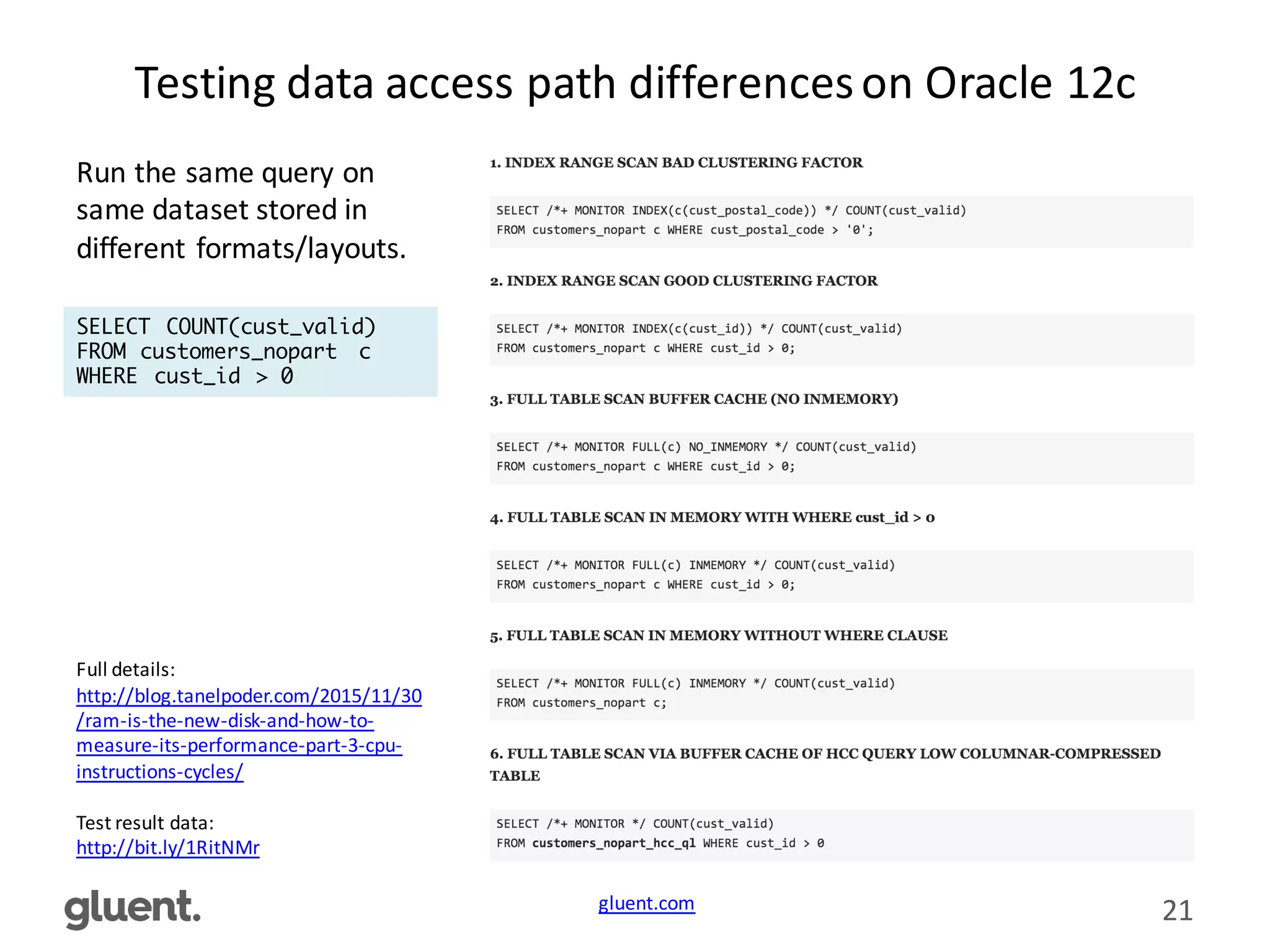 Testing data access path differences on Oracle 12c

Run the same query on same dataset stored in different formats/layouts.

SELECT COUNT(cust_valid)
FROM customers_nopart c
WHERE cust_id > 0

Full details:
http://blog.tanelpoder.com/2015/11/30/ram-is-the-new-disk-and-how-to-measure-its-performance-part-3-cpu-instructions-cycles/

Test result data:
http://bit.ly/1RitNMr

1. INDEX RANGE SCAN BAD CLUSTERING FACTOR

SELECT /*+ MONITOR INDEX(c(cust_postal_code)) */ COUNT(cust_valid)
FROM customers_nopart c WHERE cust_postal_code > '0';

2. INDEX RANGE SCAN GOOD CLUSTERING FACTOR

SELECT /*+ MONITOR INDEX(c(cust_id)) */ COUNT(cust_valid)
FROM customers_nopart c WHERE cust_id > 0;

3. FULL TABLE SCAN BUFFER CACHE (NO INMEMORY)

SELECT /*+ MONITOR FULL(c) NO_INMEMORY */ COUNT(cust_valid)
FROM customers_nopart c WHERE cust_id > 0;

4. FULL TABLE SCAN IN MEMORY WITH WHERE cust_id > 0

SELECT /*+ MONITOR FULL(c) INMEMORY */ COUNT(cust_valid)
FROM customers_nopart c WHERE cust_id > 0;

5. FULL TABLE SCAN IN MEMORY WITHOUT WHERE CLAUSE

SELECT /*+ MONITOR FULL(c) INMEMORY */ COUNT(cust_valid)
FROM customers_nopart c;

6. FULL TABLE SCAN VIA BUFFER CACHE OF HCC QUERY LOW COLUMNAR-COMPRESSED TABLE

SELECT /*+ MONITOR */ COUNT(cust_valid)
FROM customers_nopart_hcc_ql WHERE cust_id > 0

gluent.

gluent.com

21